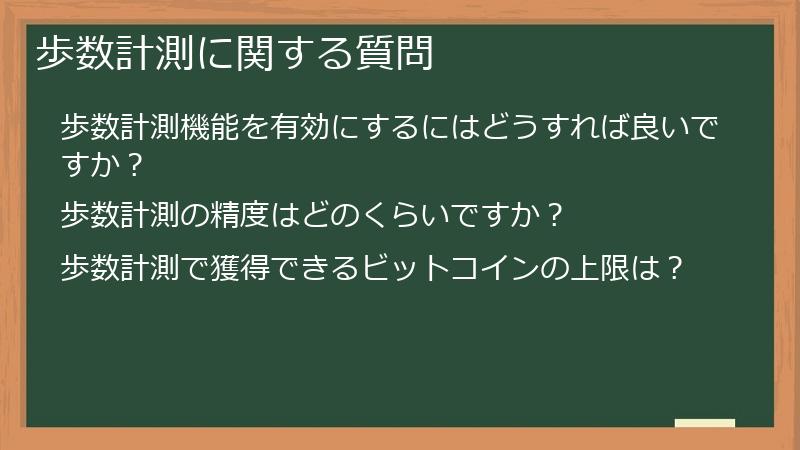 歩数計測に関する質問

歩数計測機能を有効にするにはどうすれば良いですか？

歩数計測の精度はどのくらいですか？

歩数計測で獲得できるビットコインの上限は？